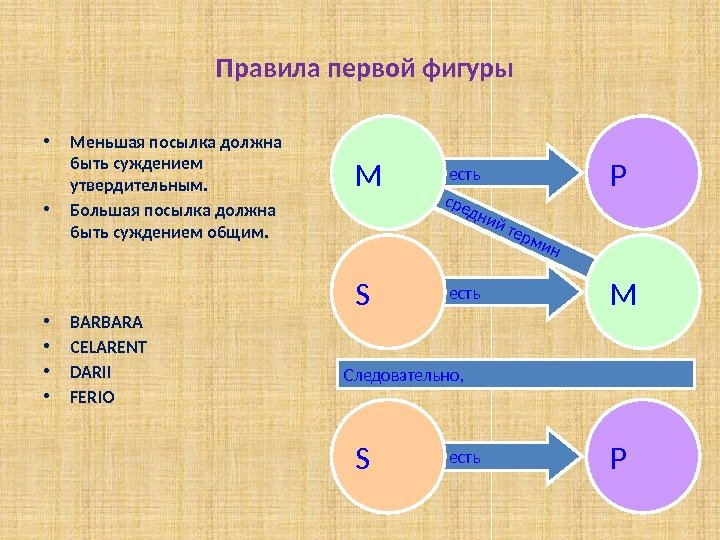 Правила первой фигуры

• Меньшая посылка должна быть суждением утвердительным.
• Большая посылка должна быть суждением общим.

• BARBARA
• CELARENT
• DARII
• FERIO

M

есть

P

средний термин

S

есть

M

Следовательно,

S

есть

P